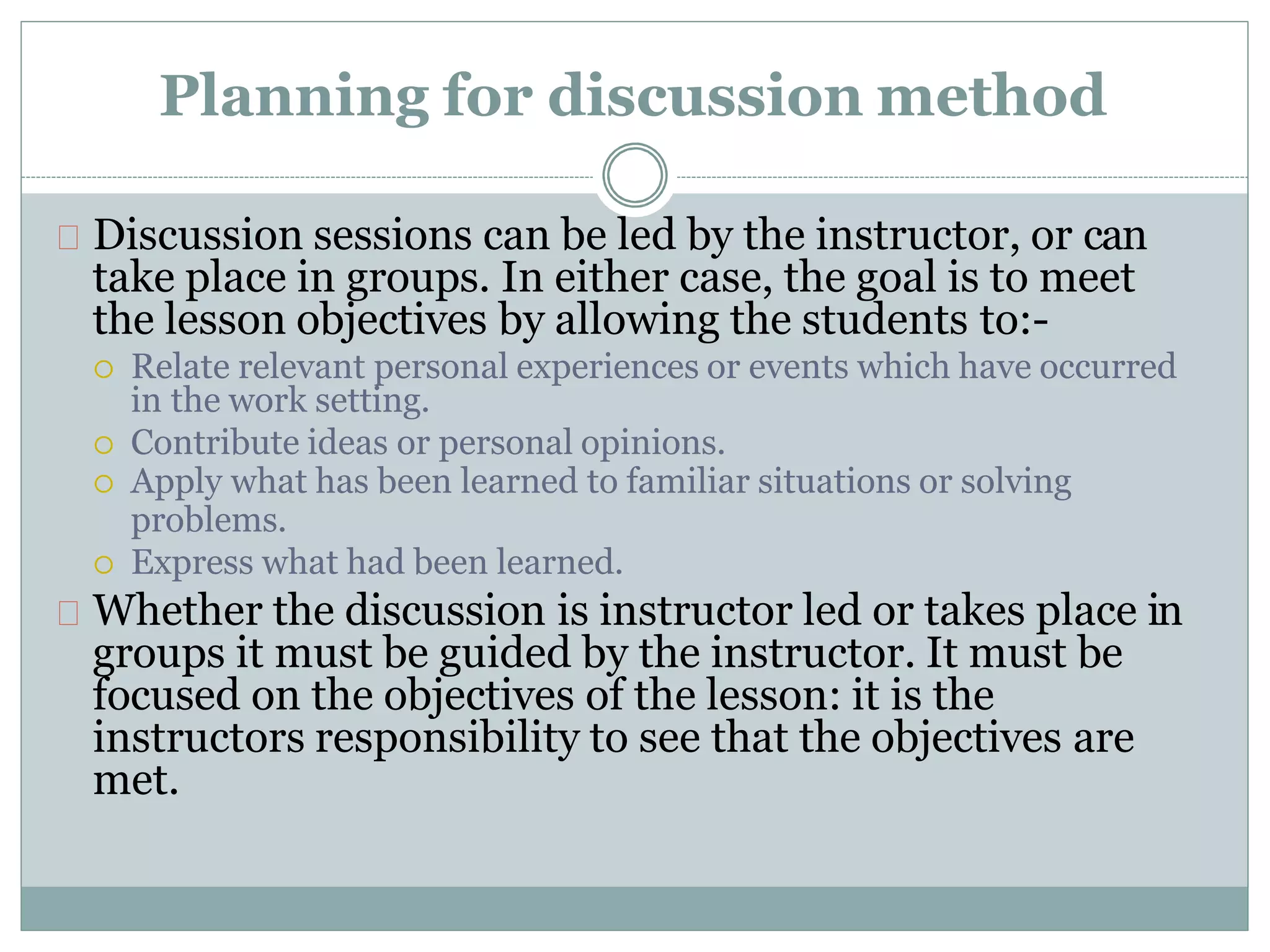 Planning for discussion method

Discussion sessions can be led by the instructor, or can take place in groups. In either case, the goal is to meet the lesson objectives by allowing the students to:-

Relate relevant personal experiences or events which have occurred in the work setting.

Contribute ideas or personal opinions.

Apply what has been learned to familiar situations or solving problems.

Express what had been learned.

Whether the discussion is instructor led or takes place in groups it must be guided by the instructor. It must be focused on the objectives of the lesson: it is the instructors responsibility to see that the objectives are met.